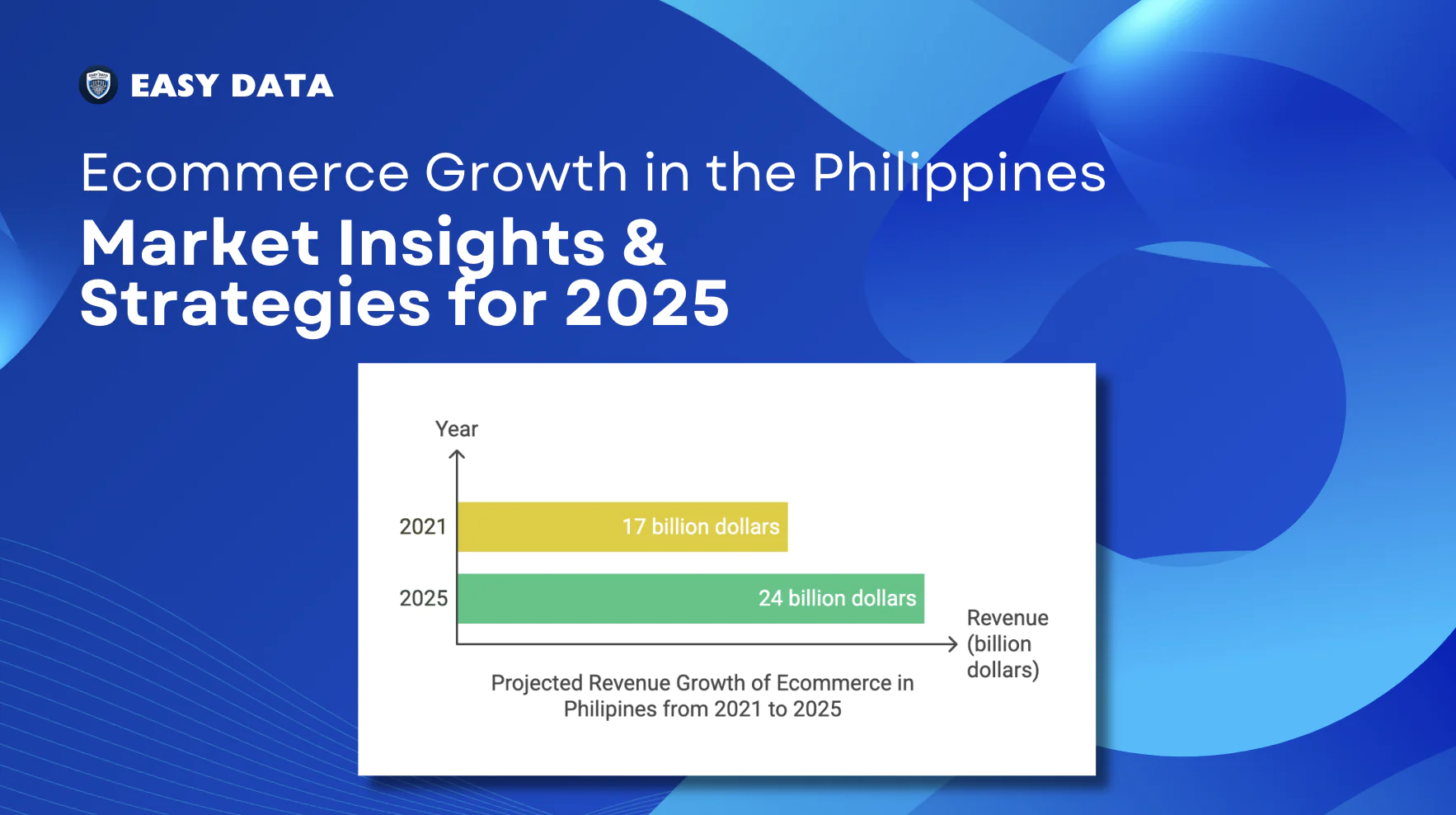 EASY DATA

Ecommerce Growth in the Philippines

Market Insights & Strategies for 2025

Year

2021

17 billion dollars

2025

24 billion dollars

Revenue (billion dollars)

Projected Revenue Growth of Ecommerce in Philipines from 2021 to 2025